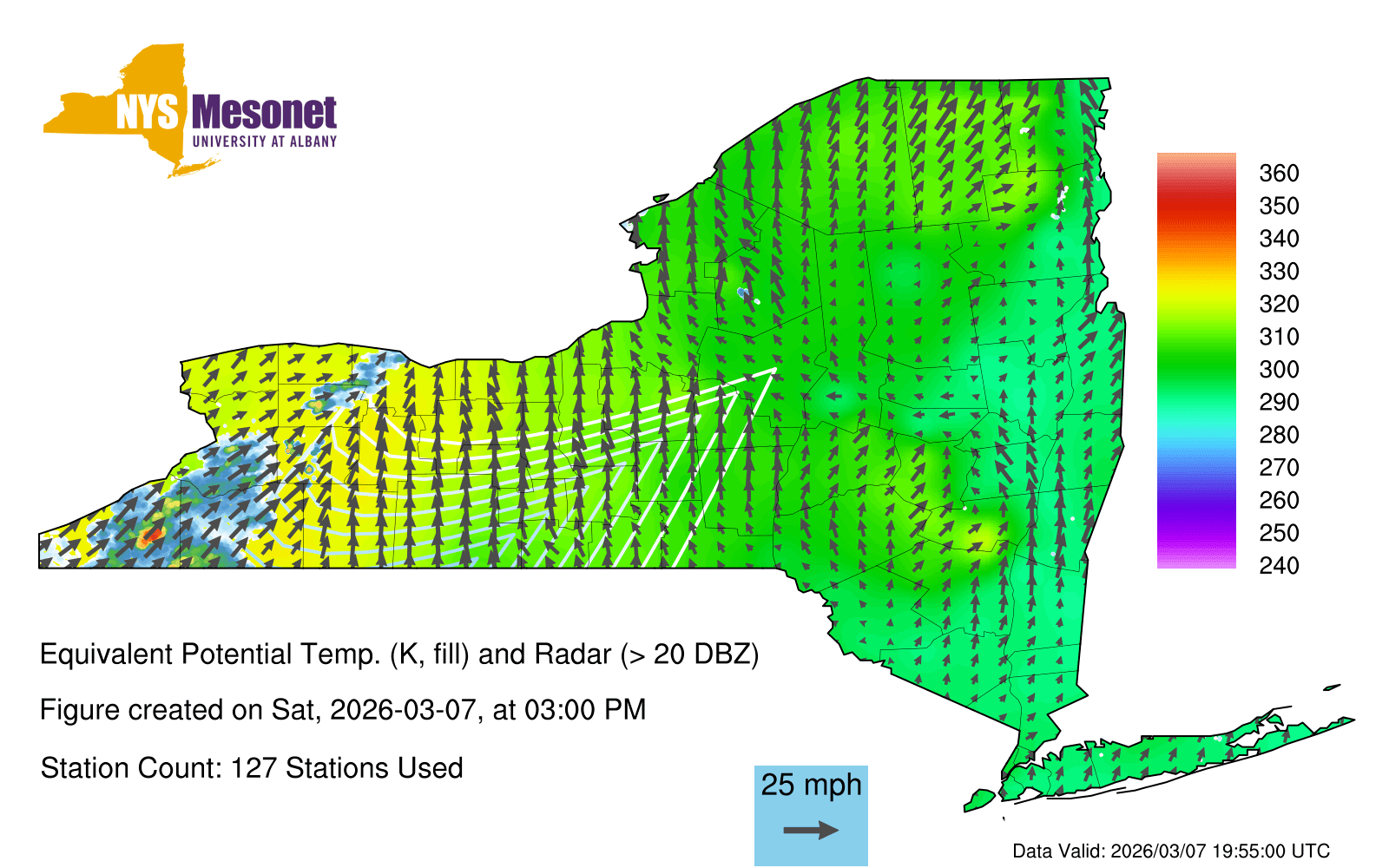 NYS Mesonet
UNIVERSITY AT ALBANY

360
350
340
330
320
310
300
290
280
270
260
250
240

Equivalent Potential Temp. (K, fill) and Radar (> 20 DBZ)

Figure created on Sat, 2026-03-07, at 03:00 PM

Station Count: 127 Stations Used

25 mph

Data Valid: 2026/03/07 19:55:00 UTC